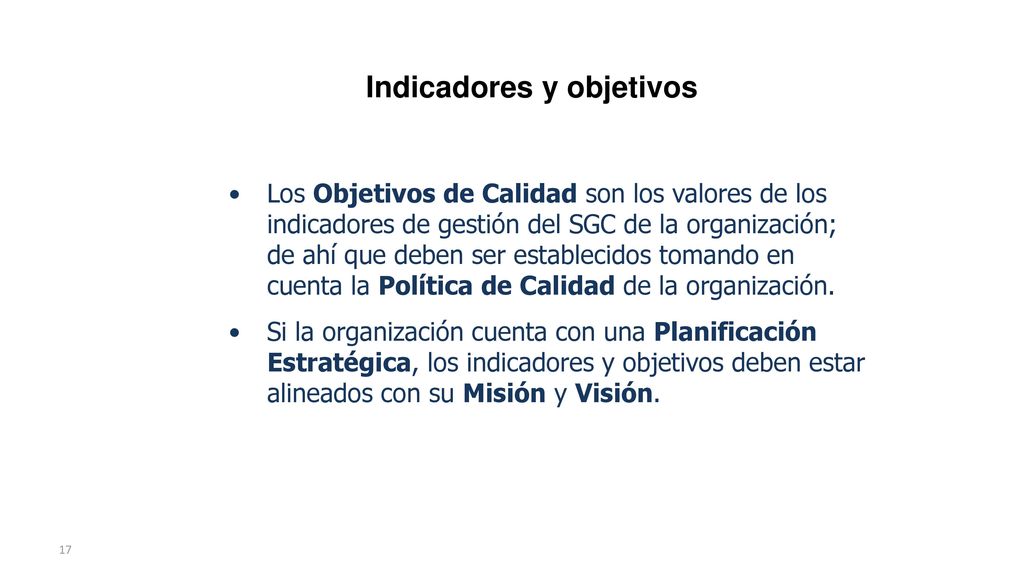 Indicadores y objetivos

• Los Objetivos de Calidad son los valores de los indicadores de gestión del SGC de la organización; de ahí que deben ser establecidos tomando en cuenta la Política de Calidad de la organización.

• Si la organización cuenta con una Planificación Estratégica, los indicadores y objetivos deben estar alineados con su Misión y Visión.

17